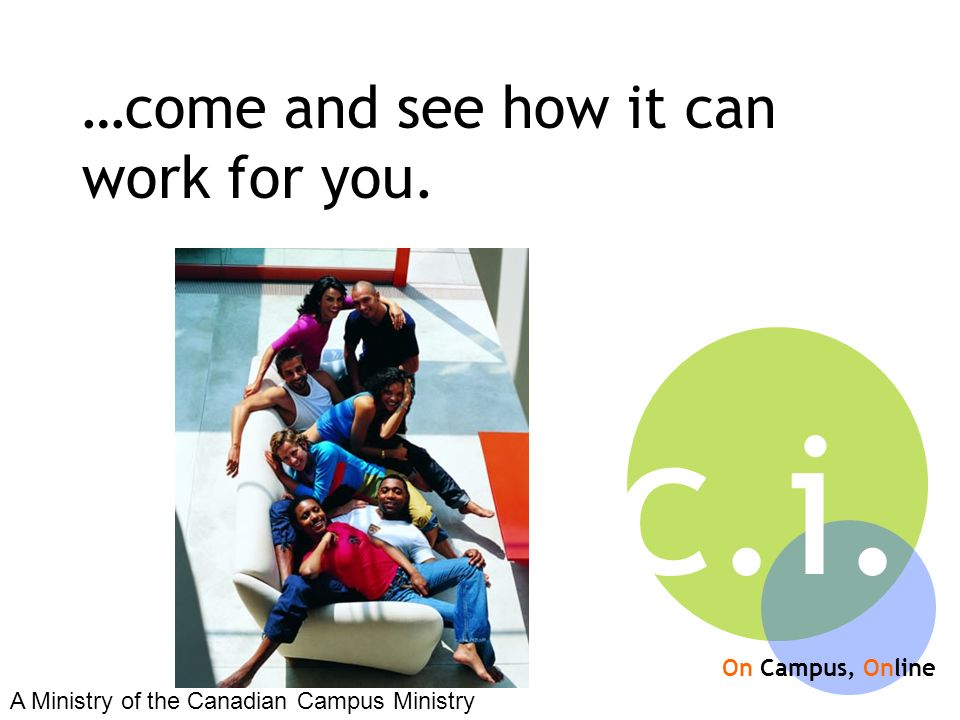 …come and see how it can work for you.

c.i.

On Campus, Online

A Ministry of the Canadian Campus Ministry